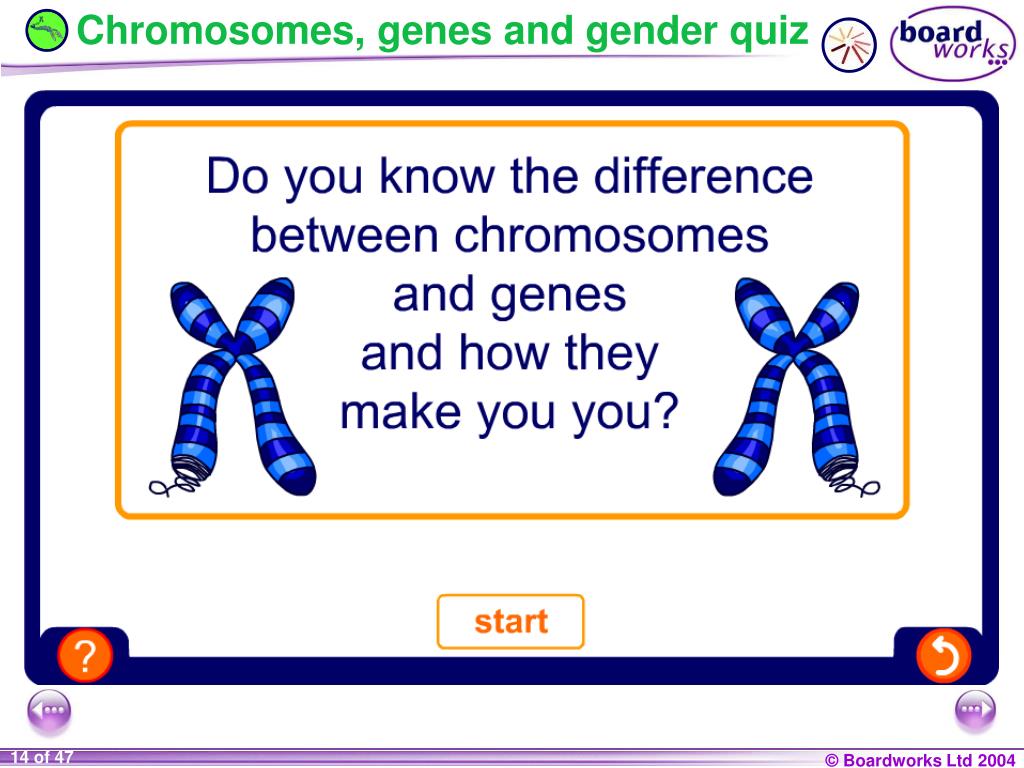 Chromosomes, genes and gender quiz

board works

Do you know the difference between chromosomes and genes and how they make you you?

start

?

14 of 47

© Boardworks Ltd 2004